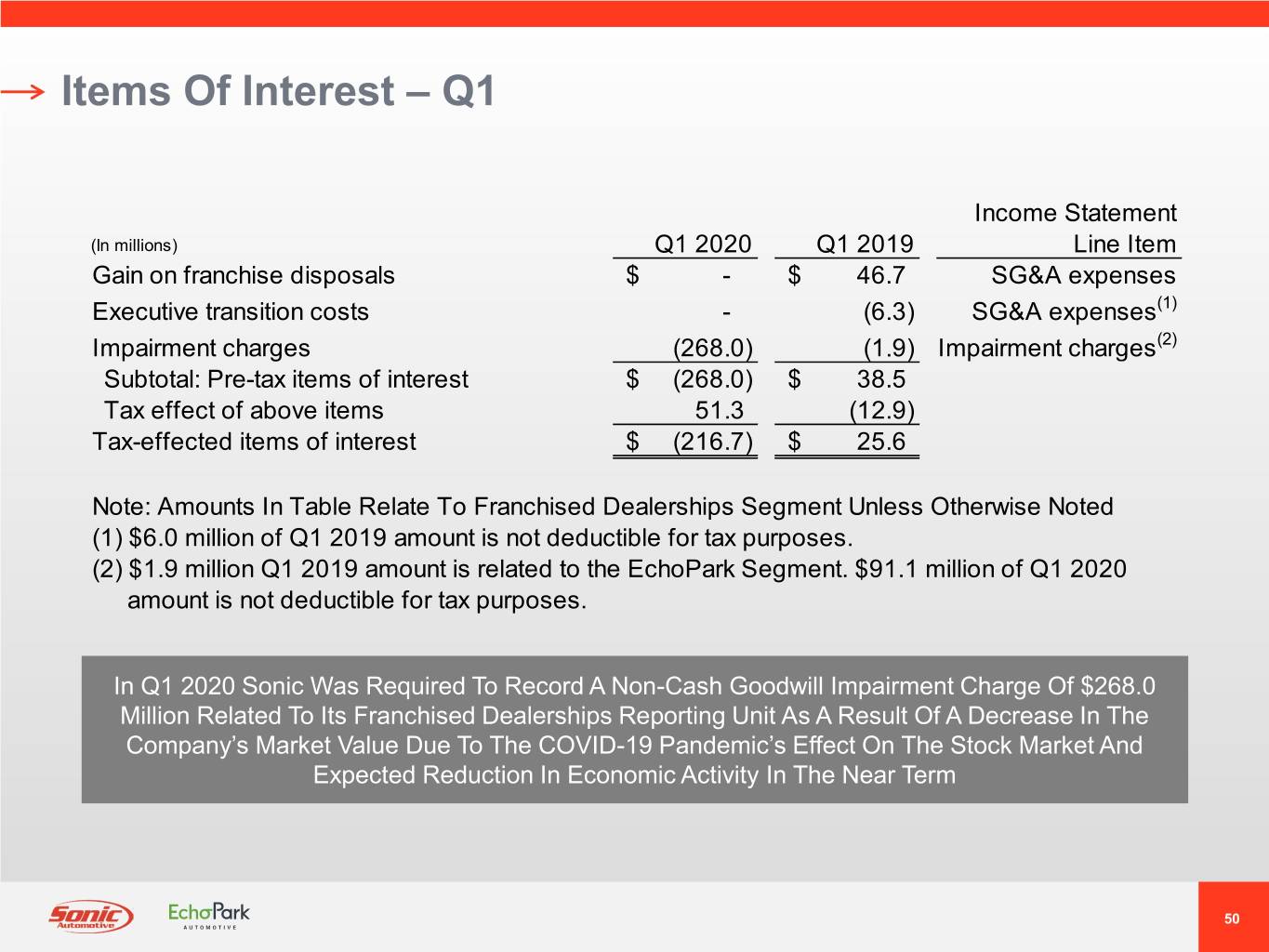 Items Of Interest – Q1

| (In millions) | Q1 2020 | Q1 2019 | Income Statement Line Item |
|---|---|---|---|
| Gain on franchise disposals | $ - | $ 46.7 | SG&A expenses |
| Executive transition costs | - | (6.3) | SG&A expenses$^{(1)}$ |
| Impairment charges | (268.0) | (1.9) | Impairment charges$^{(2)}$ |
| Subtotal: Pre-tax items of interest | $ (268.0) | $ 38.5 | |
| Tax effect of above items | 51.3 | (12.9) | |
| Tax-effected items of interest | $ (216.7) | $ 25.6 | |

Note: Amounts In Table Relate To Franchised Dealerships Segment Unless Otherwise Noted
(1) $6.0 million of Q1 2019 amount is not deductible for tax purposes.
(2) $1.9 million Q1 2019 amount is related to the EchoPark Segment. $91.1 million of Q1 2020 amount is not deductible for tax purposes.

In Q1 2020 Sonic Was Required To Record A Non-Cash Goodwill Impairment Charge Of $268.0 Million Related To Its Franchised Dealerships Reporting Unit As A Result Of A Decrease In The Company's Market Value Due To The COVID-19 Pandemic's Effect On The Stock Market And Expected Reduction In Economic Activity In The Near Term

Sonic Automotive
EchoPark AUTOMOTIVE

50